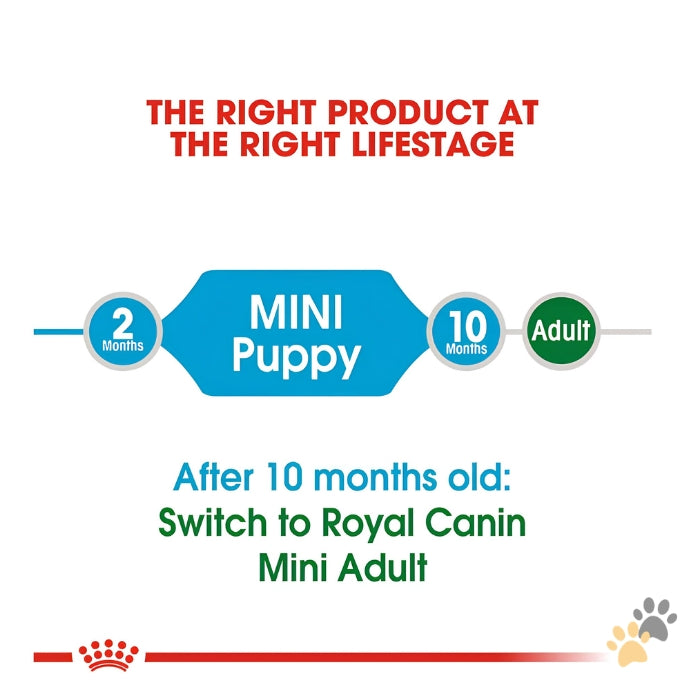 THE RIGHT PRODUCT AT THE RIGHT LIFESTAGE

2 Months

MINI Puppy

10 Months

Adult

After 10 months old:
Switch to Royal Canin Mini Adult